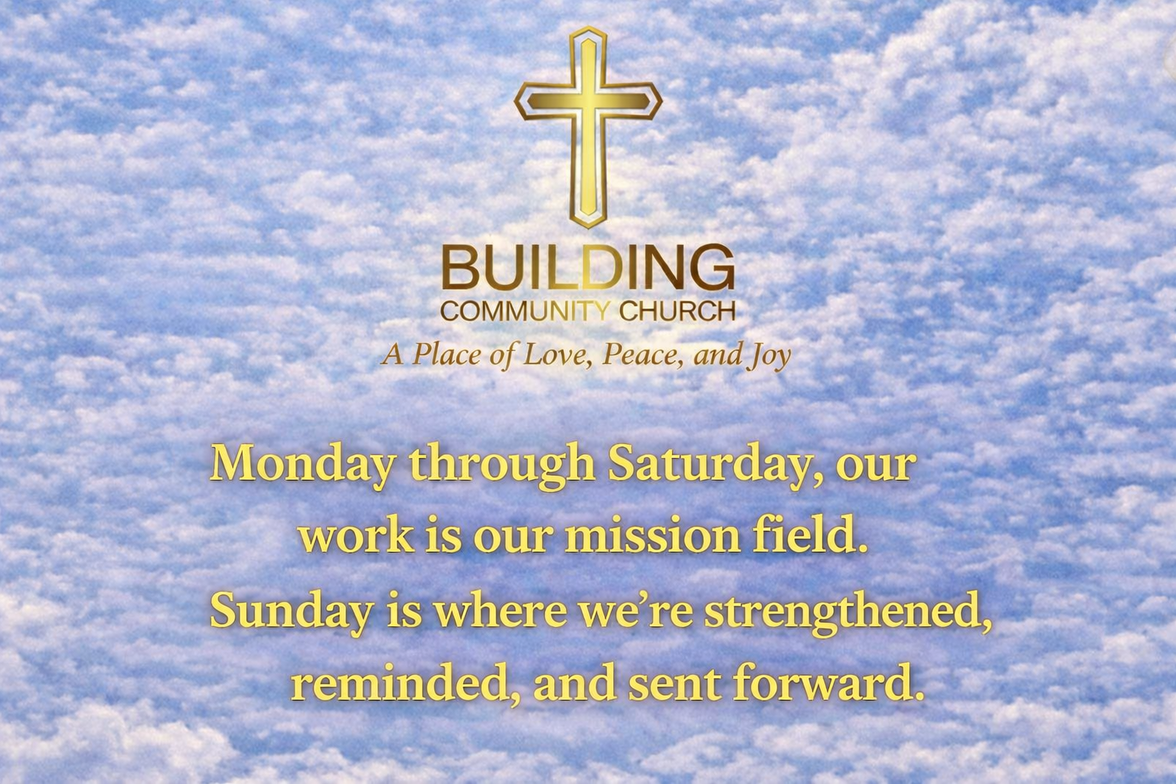 BUILDING
COMMUNITY CHURCH
A Place of Love, Peace, and Joy

Monday through Saturday, our work is our mission field. Sunday is where we're strengthened, reminded, and sent forward.